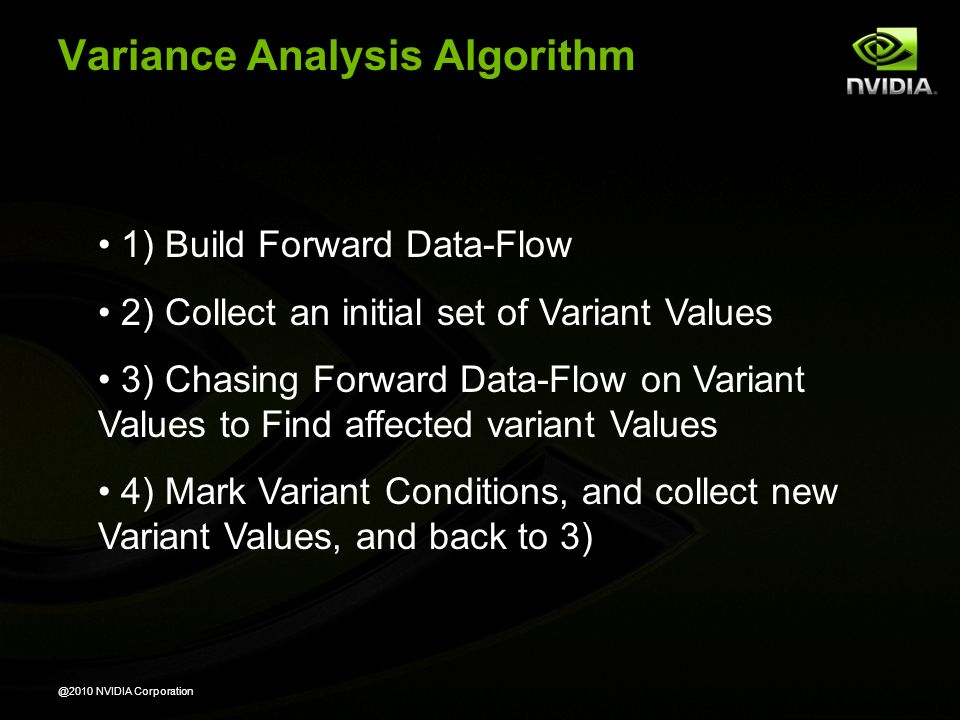 Variance Analysis Algorithm

NVIDIA.

• 1) Build Forward Data-Flow

• 2) Collect an initial set of Variant Values

• 3) Chasing Forward Data-Flow on Variant Values to Find affected variant Values

• 4) Mark Variant Conditions, and collect new Variant Values, and back to 3)

@2010 NVIDIA Corporation